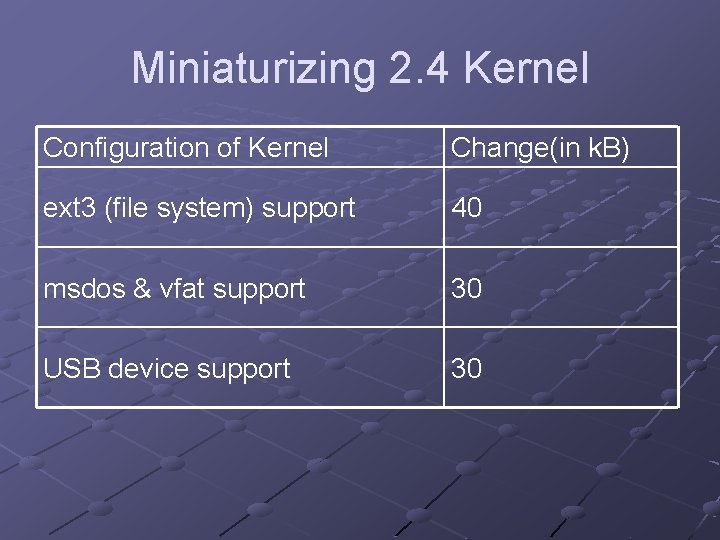 Miniaturizing 2.4 Kernel

| Configuration of Kernel | Change(in kB) |
|---|---|
| ext3 (file system) support | 40 |
| msdos & vfat support | 30 |
| USB device support | 30 |